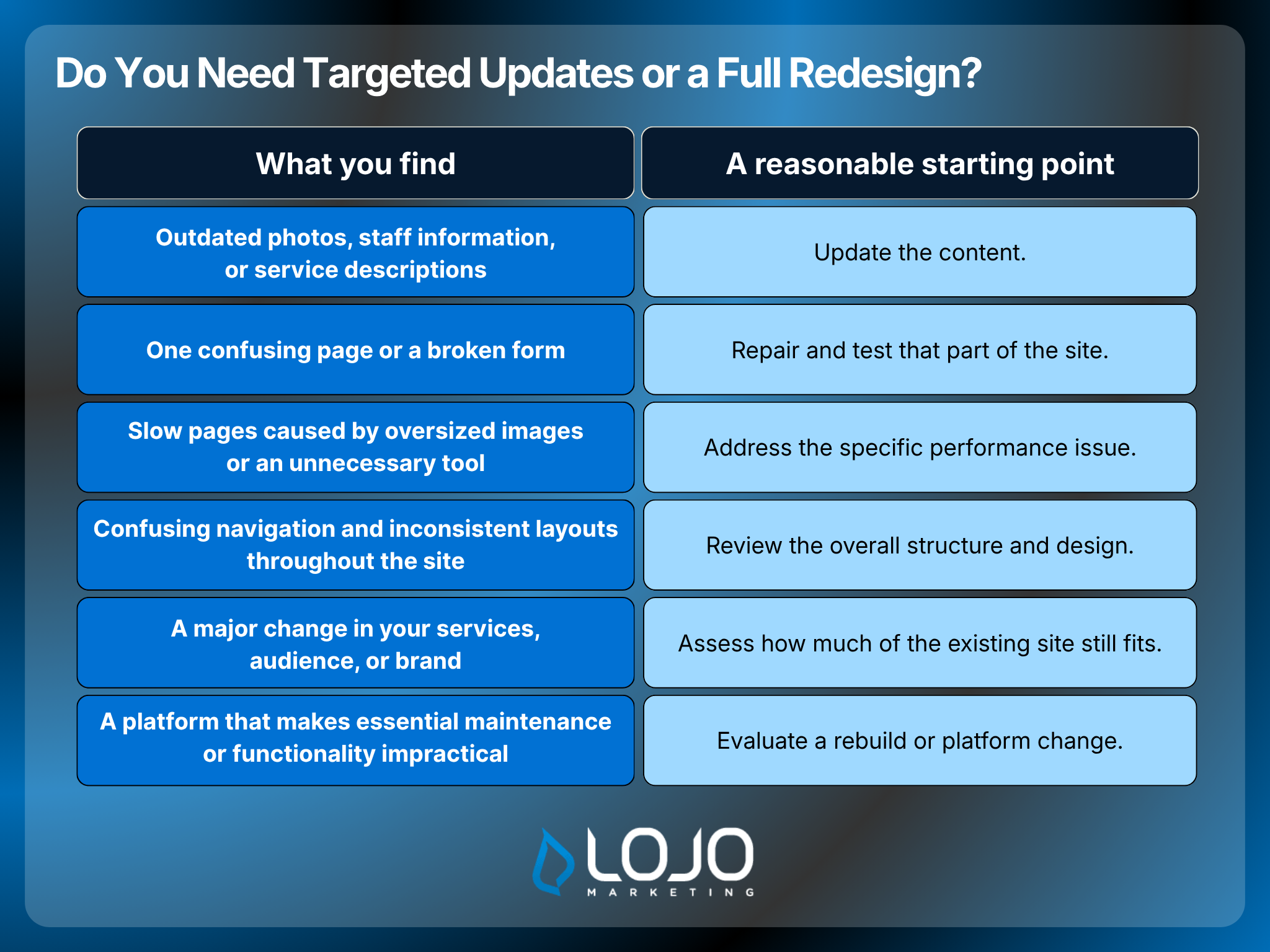 Do You Need Targeted Updates or a Full Redesign?

| What you find | A reasonable starting point |
|---|---|
| Outdated photos, staff information, or service descriptions | Update the content. |
| One confusing page or a broken form | Repair and test that part of the site. |
| Slow pages caused by oversized images or an unnecessary tool | Address the specific performance issue. |
| Confusing navigation and inconsistent layouts throughout the site | Review the overall structure and design. |
| A major change in your services, audience, or brand | Assess how much of the existing site still fits. |
| A platform that makes essential maintenance or functionality impractical | Evaluate a rebuild or platform change. |

LOJO
MARKETING